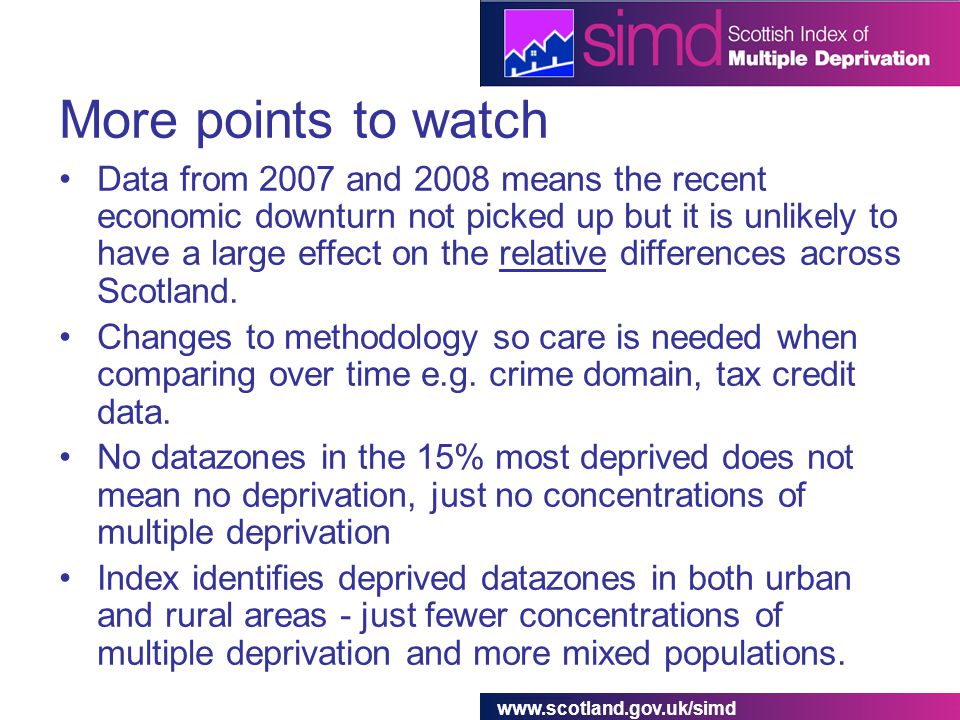 simd Scottish Index of Multiple Deprivation

More points to watch

• Data from 2007 and 2008 means the recent economic downturn not picked up but it is unlikely to have a large effect on the relative differences across Scotland.

• Changes to methodology so care is needed when comparing over time e.g. crime domain, tax credit data.

• No datazones in the 15% most deprived does not mean no deprivation, just no concentrations of multiple deprivation

• Index identifies deprived datazones in both urban and rural areas - just fewer concentrations of multiple deprivation and more mixed populations.

www.scotland.gov.uk/simd